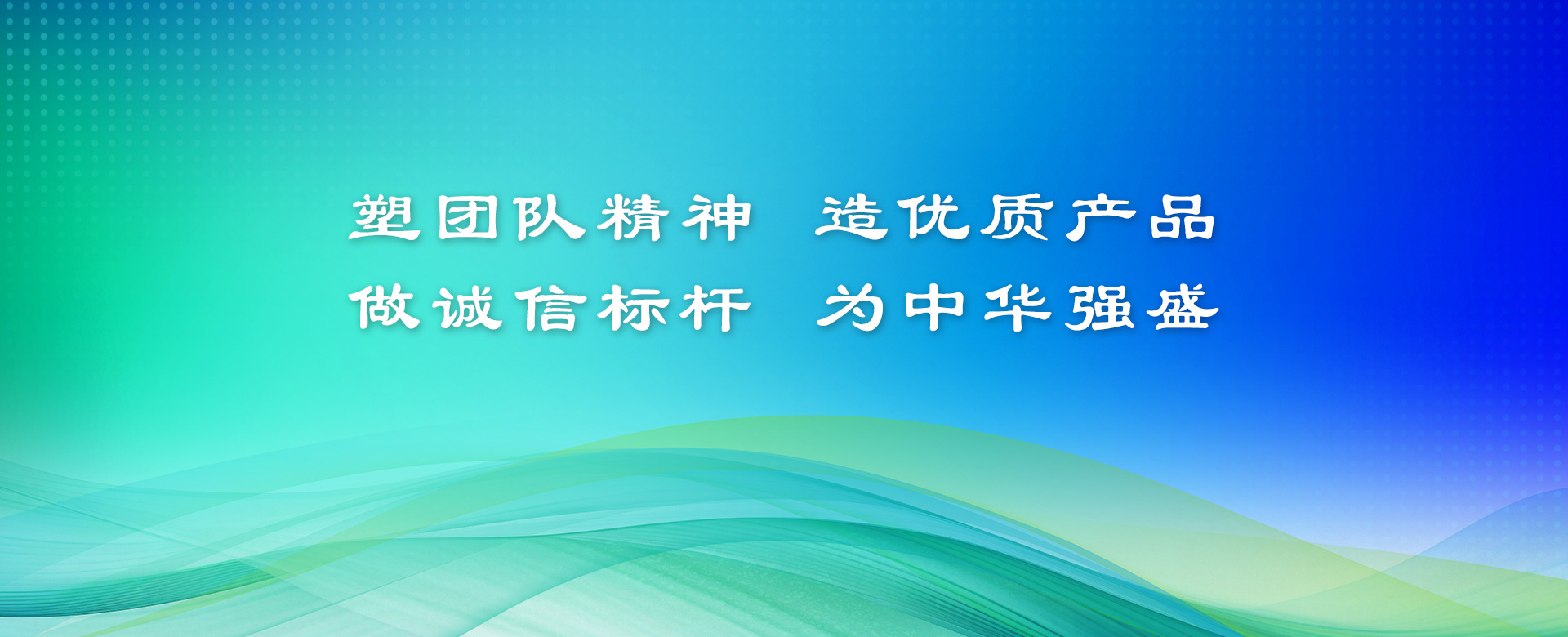 塑团队精神　造优质产品
做诚信标杆　为中华强盛